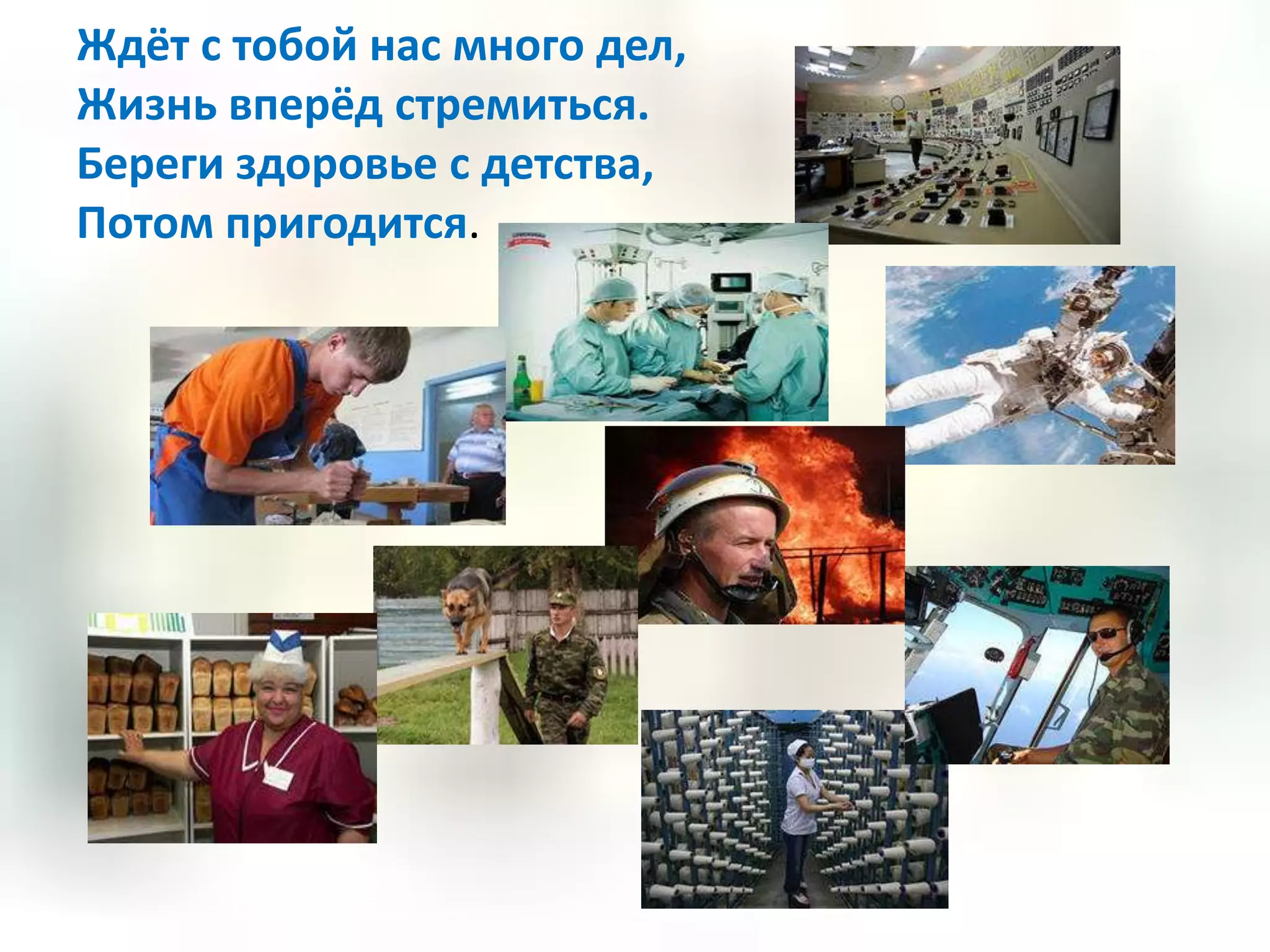 Ждёт с тобой нас много дел,
Жизнь вперёд стремиться.
Береги здоровье с детства,
Потом пригодится.